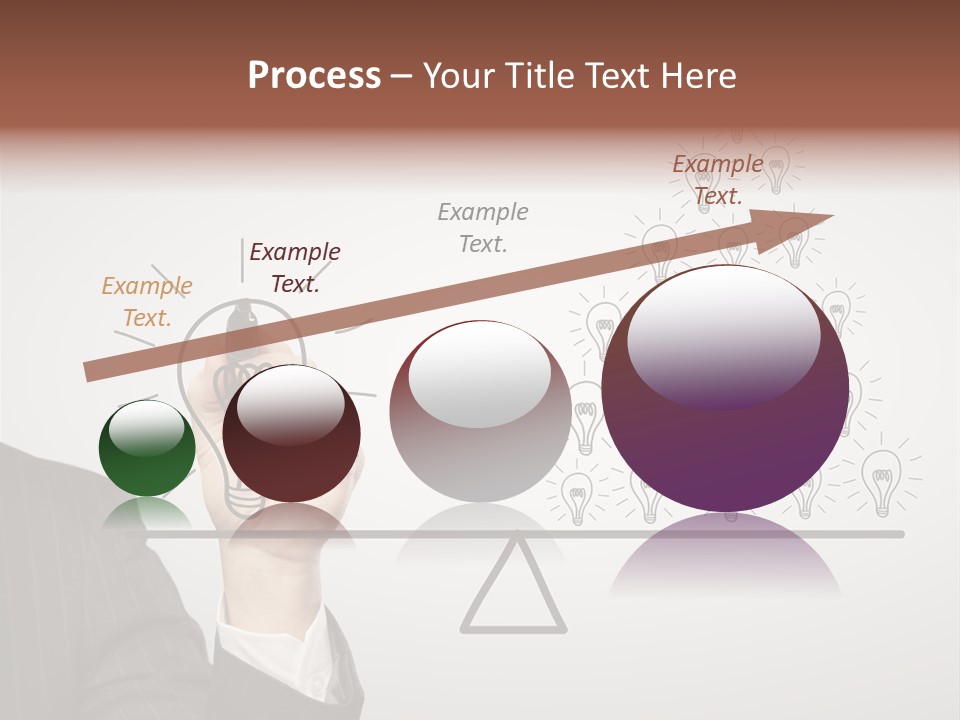 Process – Your Title Text Here

Example Text.

Example Text.

Example Text.

Example Text.